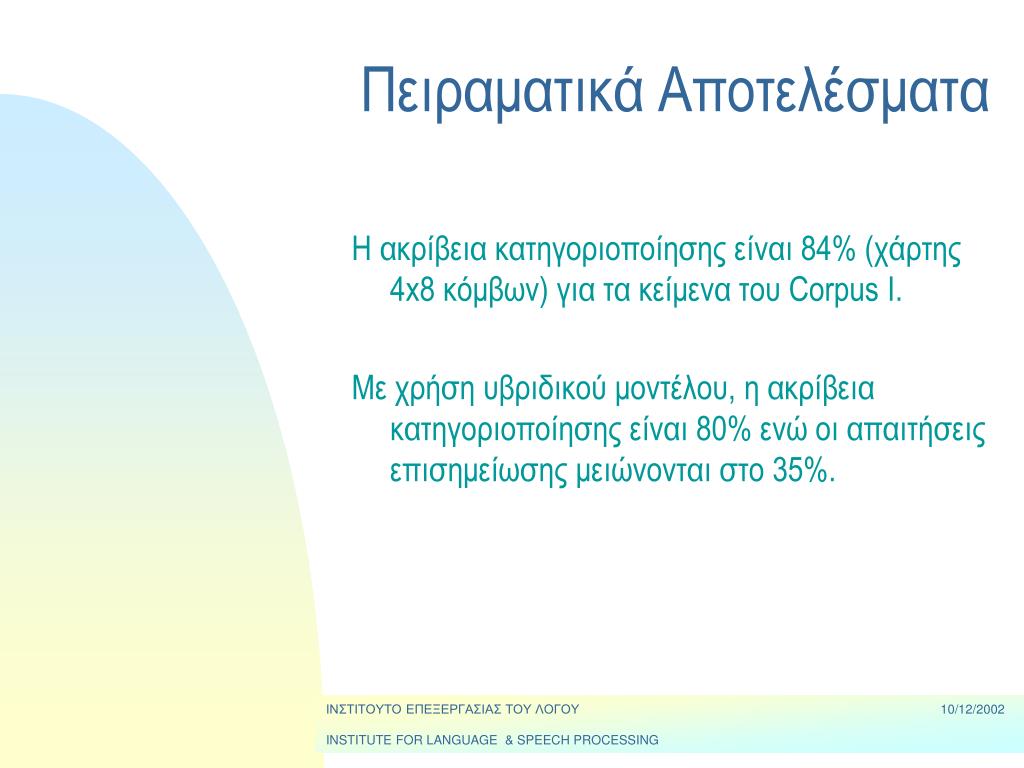 Πειραματικά Αποτελέσματα

Η ακρίβεια κατηγοριοποίησης είναι 84% (χάρτης 4x8 κόμβων) για τα κείμενα του Corpus I.

Με χρήση υβριδικού μοντέλου, η ακρίβεια κατηγοριοποίησης είναι 80% ενώ οι απαιτήσεις επισημείωσης μειώνονται στο 35%.

ΙΝΣΤΙΤΟΥΤΟ ΕΠΕΞΕΡΓΑΣΙΑΣ ΤΟΥ ΛΟΓΟΥ

10/12/2002

INSTITUTE FOR LANGUAGE & SPEECH PROCESSING